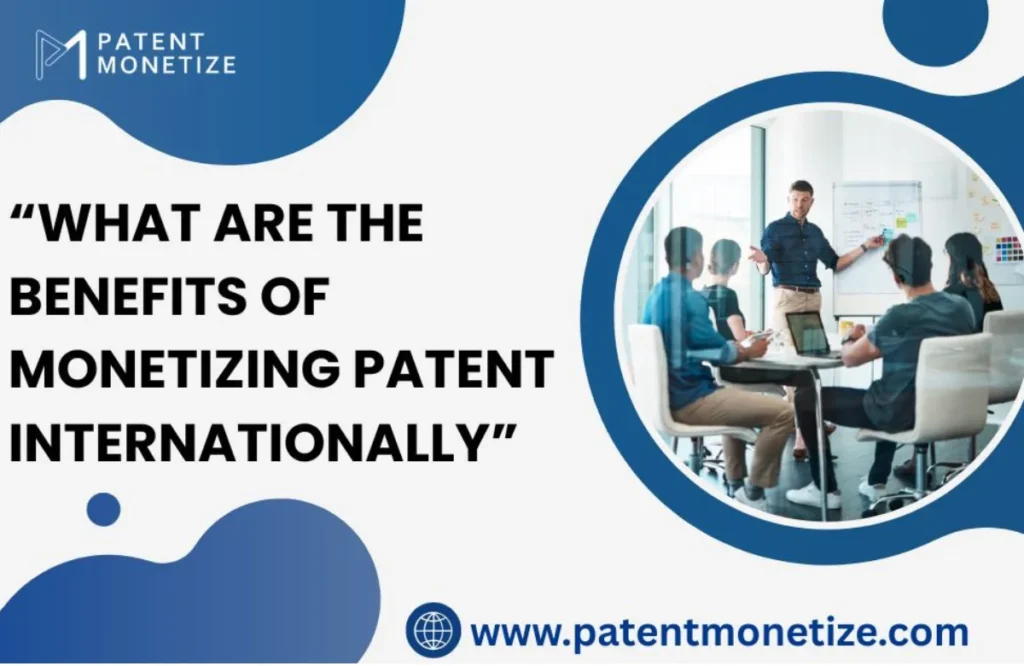 PATENT MONETIZE

“WHAT ARE THE BENEFITS OF MONETIZING PATENT INTERNATIONALLY”

www.patentmonetize.com